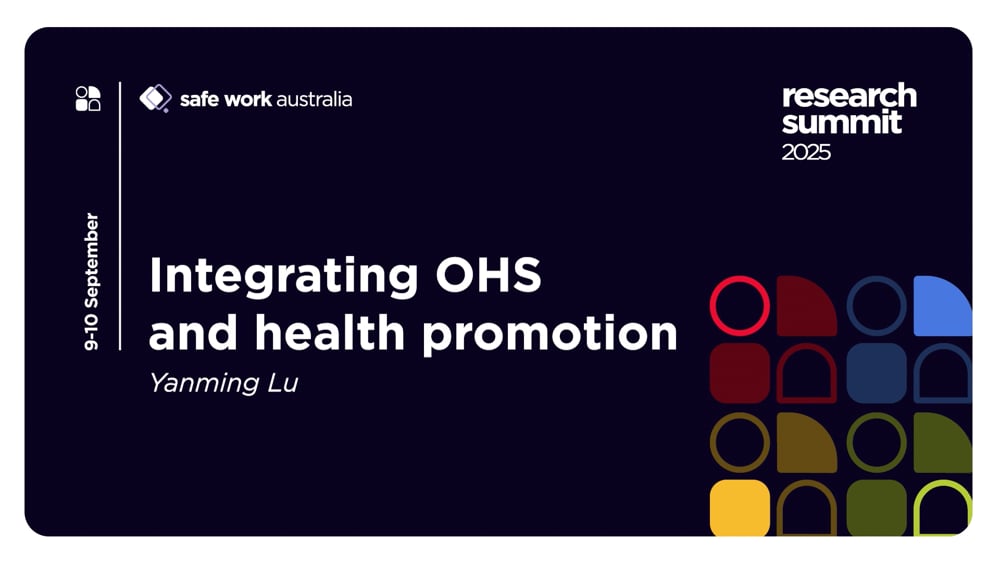 safe work australia

research summit 2025

9-10 September

Integrating OHS and health promotion

Yanming Lu